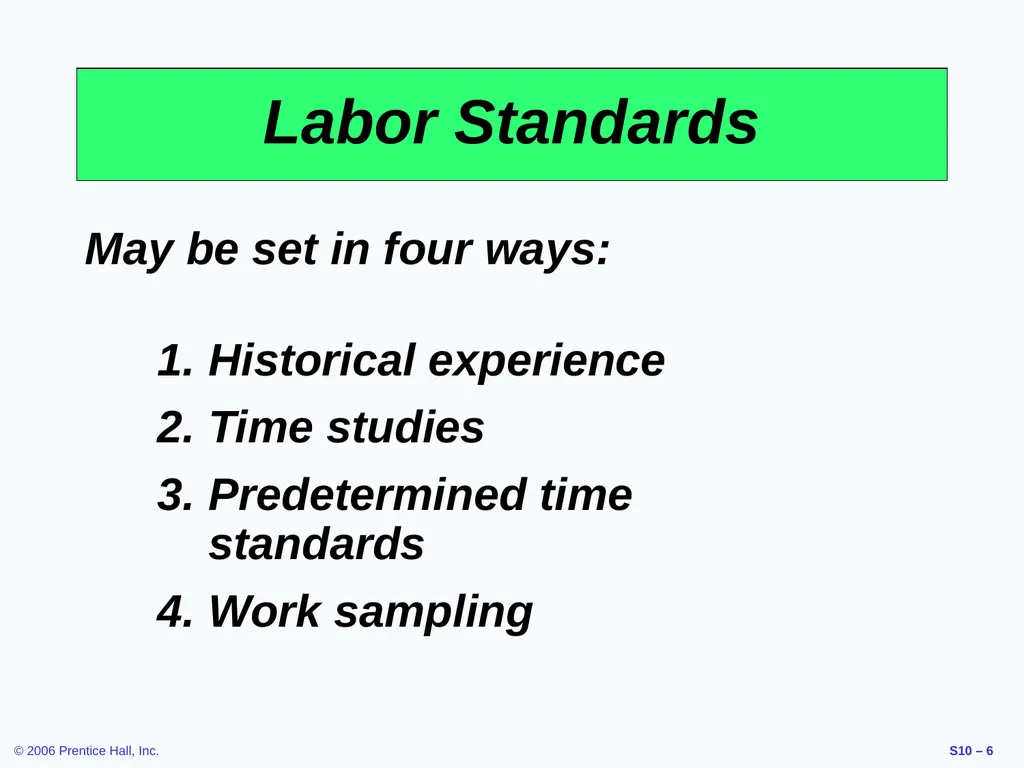 Labor Standards

May be set in four ways:

1. Historical experience
2. Time studies
3. Predetermined time standards
4. Work sampling

© 2006 Prentice Hall, Inc.

S10 – 6